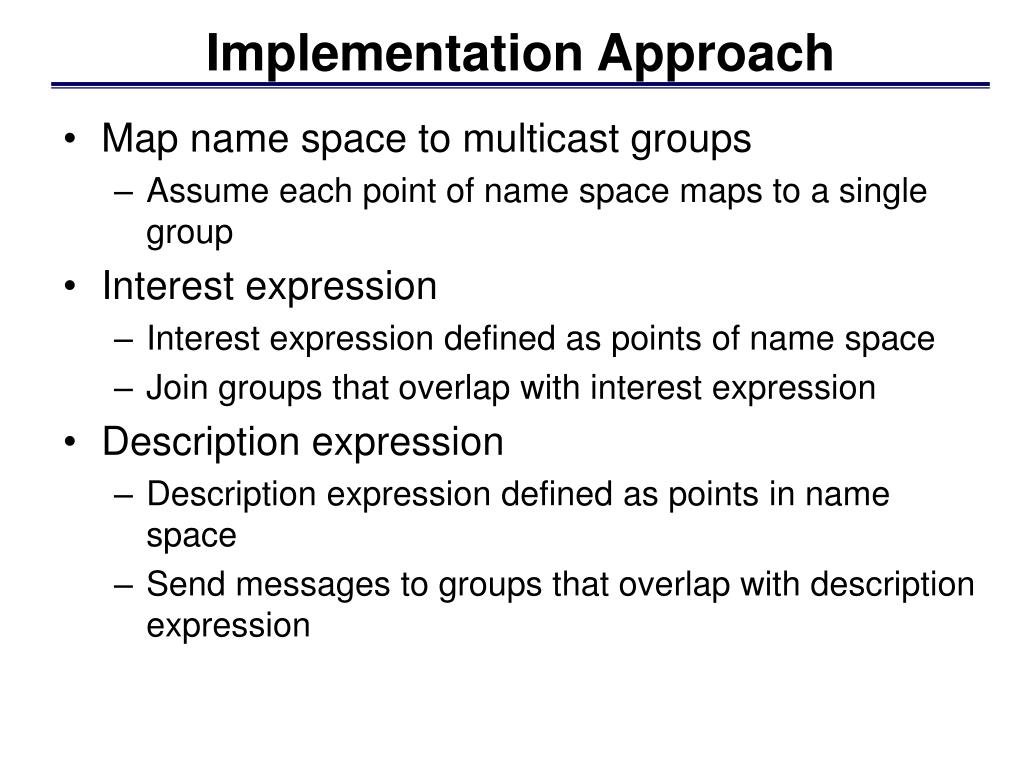 Implementation Approach

• Map name space to multicast groups
  – Assume each point of name space maps to a single group
• Interest expression
  – Interest expression defined as points of name space
  – Join groups that overlap with interest expression
• Description expression
  – Description expression defined as points in name space
  – Send messages to groups that overlap with description expression